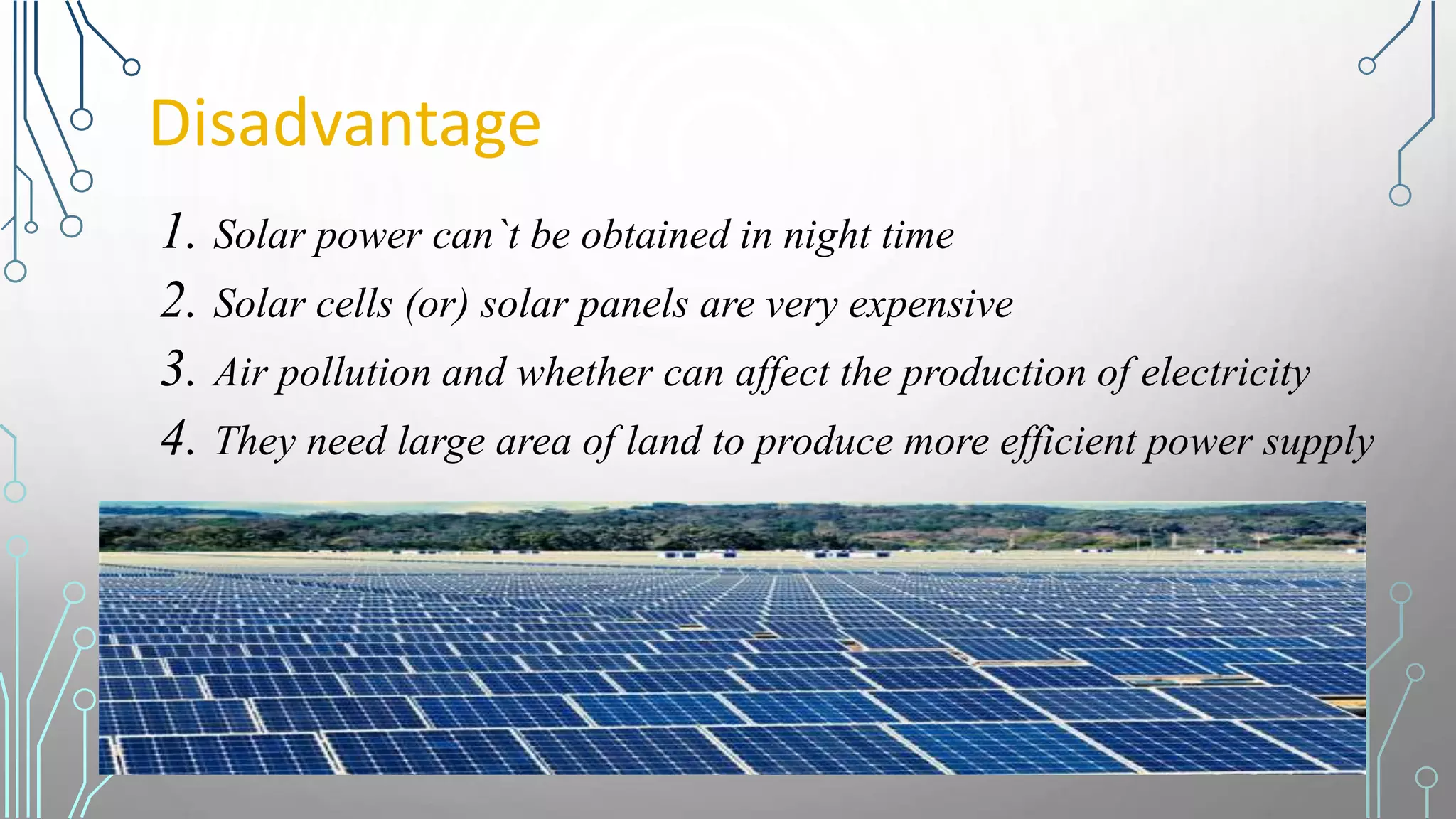 Disadvantage

1. Solar power can`t be obtained in night time
2. Solar cells (or) solar panels are very expensive
3. Air pollution and whether can affect the production of electricity
4. They need large area of land to produce more efficient power supply